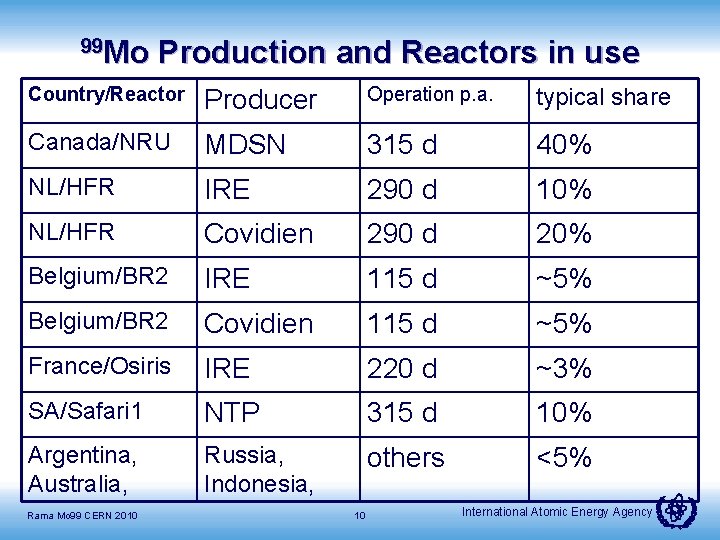 $^{99}$Mo Production and Reactors in use

| Country/Reactor | Producer | Operation p.a. | typical share |
|---|---|---|---|
| Canada/NRU | MDSN | 315 d | 40% |
| NL/HFR | IRE | 290 d | 10% |
| NL/HFR | Covidien | 290 d | 20% |
| Belgium/BR2 | IRE | 115 d | ~5% |
| Belgium/BR2 | Covidien | 115 d | ~5% |
| France/Osiris | IRE | 220 d | ~3% |
| SA/Safari1 | NTP | 315 d | 10% |
| Argentina, Australia, | Russia, Indonesia, | others | <5% |

Rama Mo99 CERN 2010

10

International Atomic Energy Agency